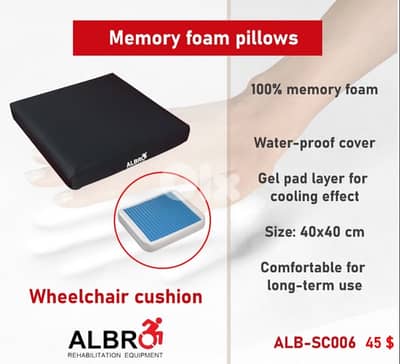 Memory foam pillows

ALBRO

100% memory foam

Water-proof cover

Gel pad layer for cooling effect

Size: 40x40 cm

Comfortable for long-term use

Wheelchair cushion

ALBRO
REHABILITATION EQUIPMENT

ALB-SC006 45 $